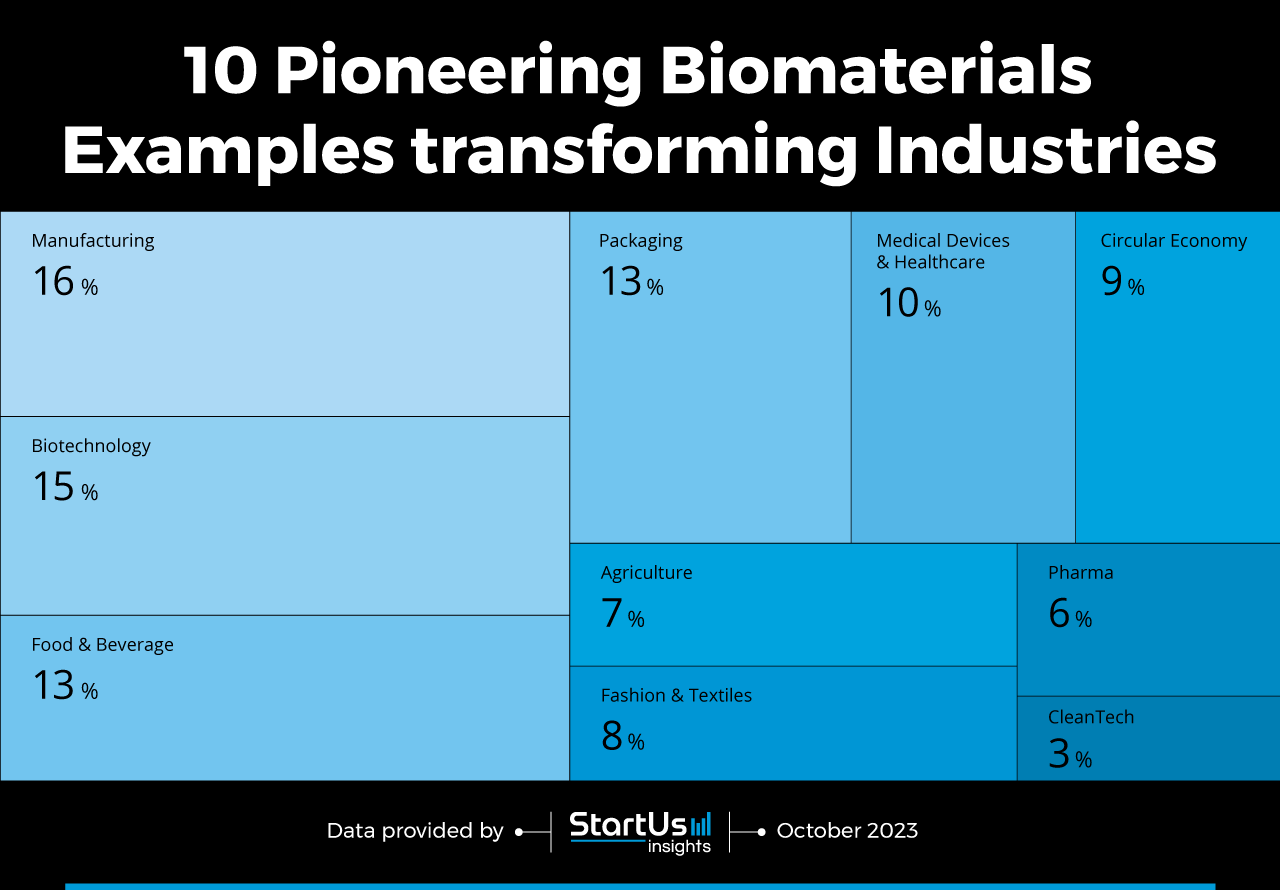 10 Pioneering Biomaterials Examples transforming Industries

Manufacturing
16 %

Biotechnology
15 %

Food & Beverage
13 %

Packaging
13 %

Medical Devices & Healthcare
10 %

Circular Economy
9 %

Agriculture
7 %

Fashion & Textiles
8 %

Pharma
6 %

CleanTech
3 %

Data provided by StartUs insights October 2023